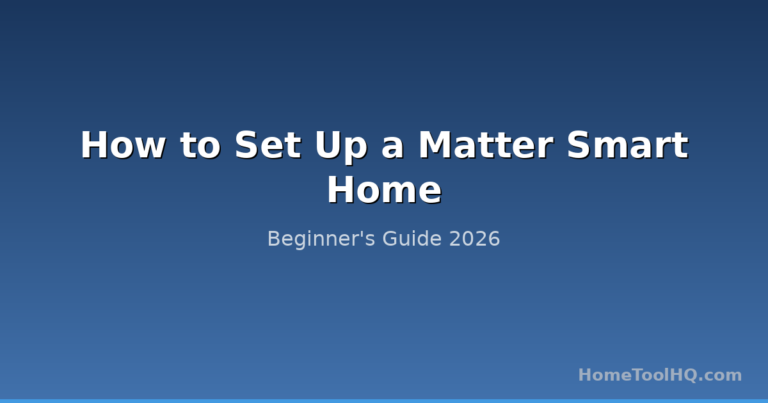 How to Set Up a Matter Smart Home

Beginner's Guide 2026

HomeToolHQ.com